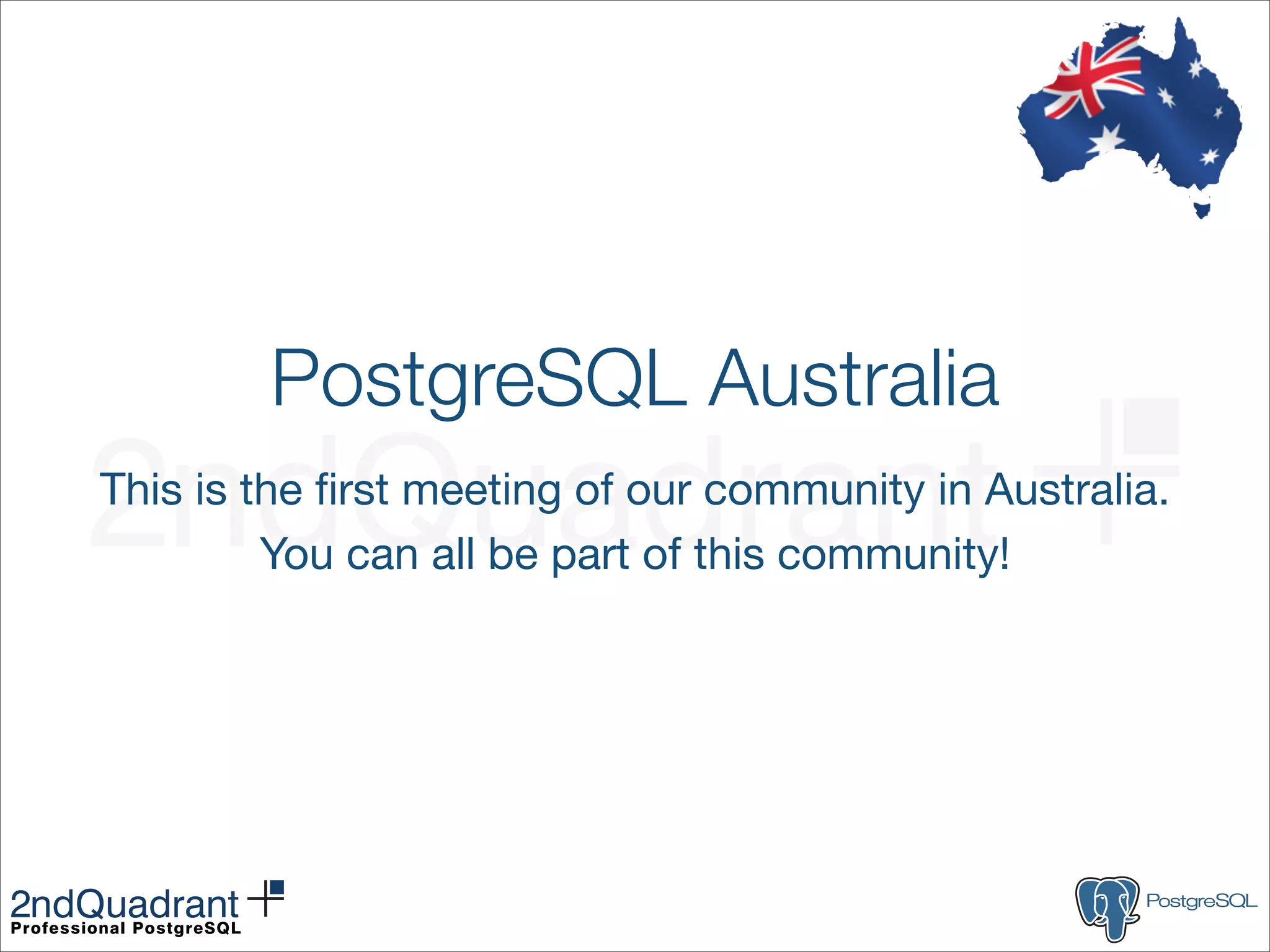 PostgreSQL Australia

2ndQuadrant

This is the first meeting of our community in Australia.
You can all be part of this community!

2ndQuadrant
Professional PostgreSQL

PostgreSQL